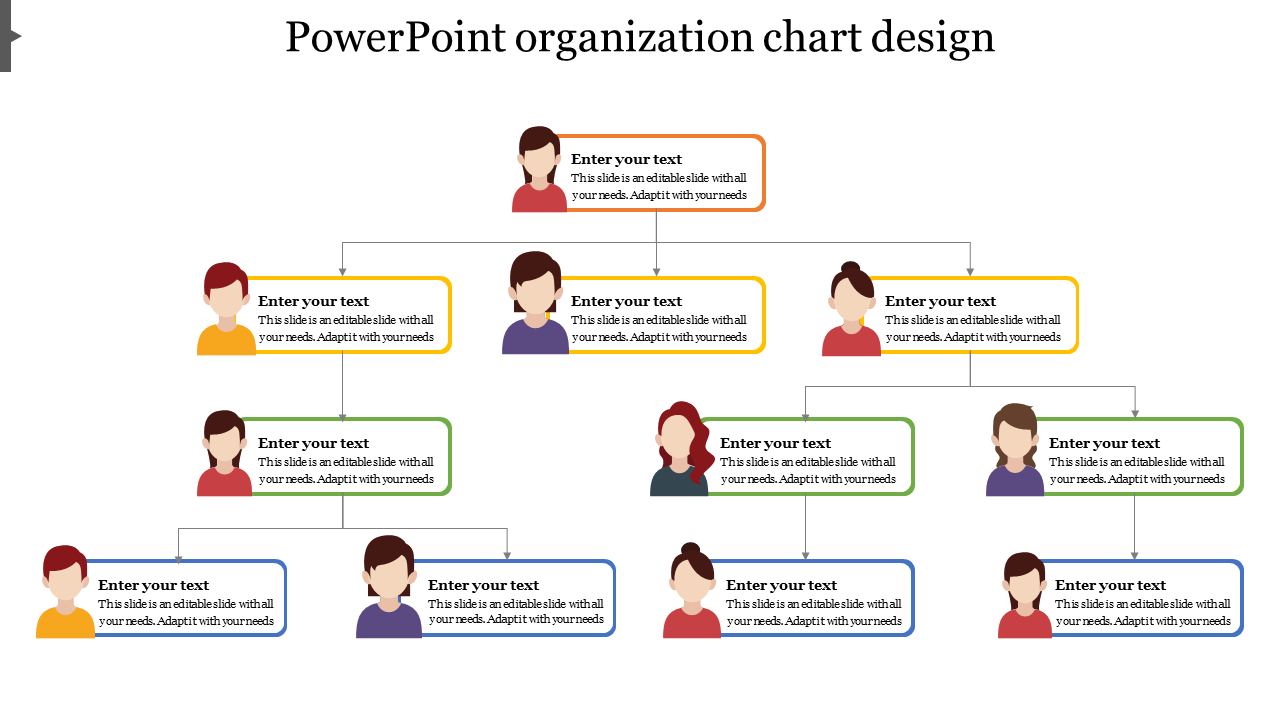 PowerPoint organization chart design

Enter your text
This slide is an editable slide with all your needs. Adapt it with your needs

Enter your text
This slide is an editable slide with all your needs. Adapt it with your needs

Enter your text
This slide is an editable slide with all your needs. Adapt it with your needs

Enter your text
This slide is an editable slide with all your needs. Adapt it with your needs

Enter your text
This slide is an editable slide with all your needs. Adapt it with your needs

Enter your text
This slide is an editable slide with all your needs. Adapt it with your needs

Enter your text
This slide is an editable slide with all your needs. Adapt it with your needs

Enter your text
This slide is an editable slide with all your needs. Adapt it with your needs

Enter your text
This slide is an editable slide with all your needs. Adapt it with your needs

Enter your text
This slide is an editable slide with all your needs. Adapt it with your needs

Enter your text
This slide is an editable slide with all your needs. Adapt it with your needs